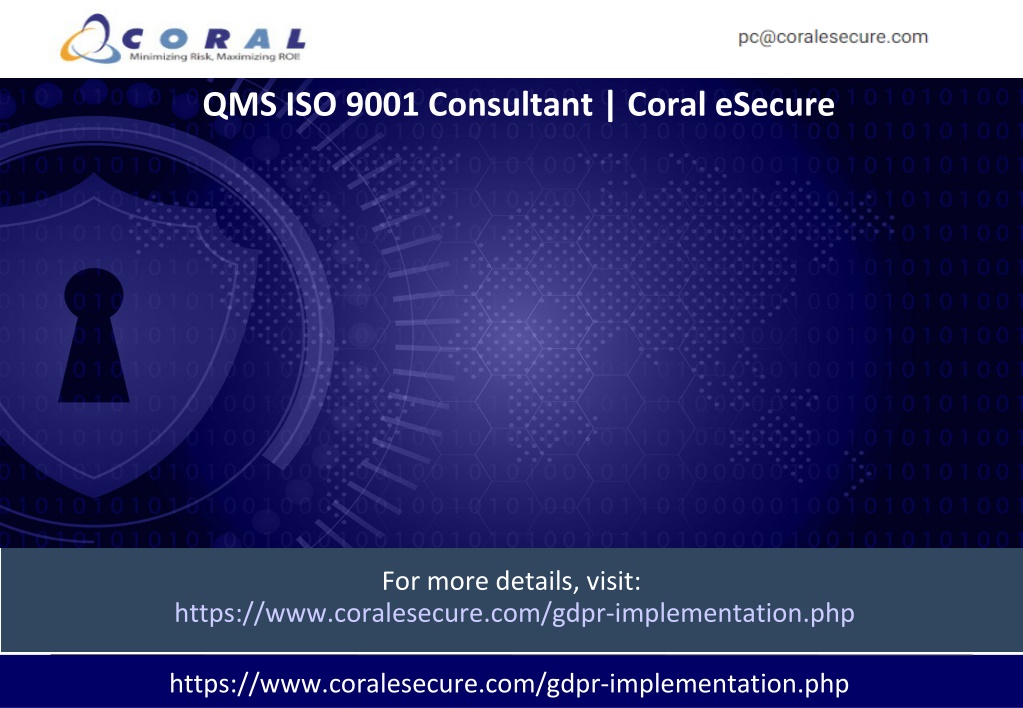 CORAL
Minimizing Risk, Maximizing ROI!

pc@coralesecure.com

QMS ISO 9001 Consultant | Coral eSecure

For more details, visit:
https://www.coralesecure.com/gdpr-implementation.php

https://www.coralesecure.com/gdpr-implementation.php